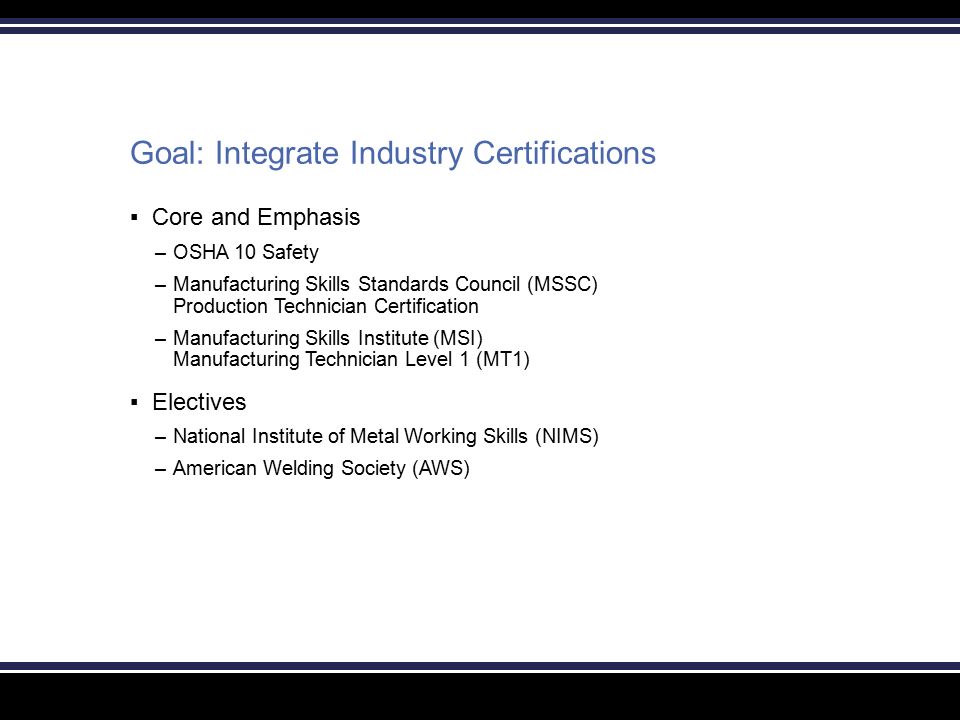 Goal: Integrate Industry Certifications

▪ Core and Emphasis
– OSHA 10 Safety
– Manufacturing Skills Standards Council (MSSC) Production Technician Certification
– Manufacturing Skills Institute (MSI) Manufacturing Technician Level 1 (MT1)

▪ Electives
– National Institute of Metal Working Skills (NIMS)
– American Welding Society (AWS)